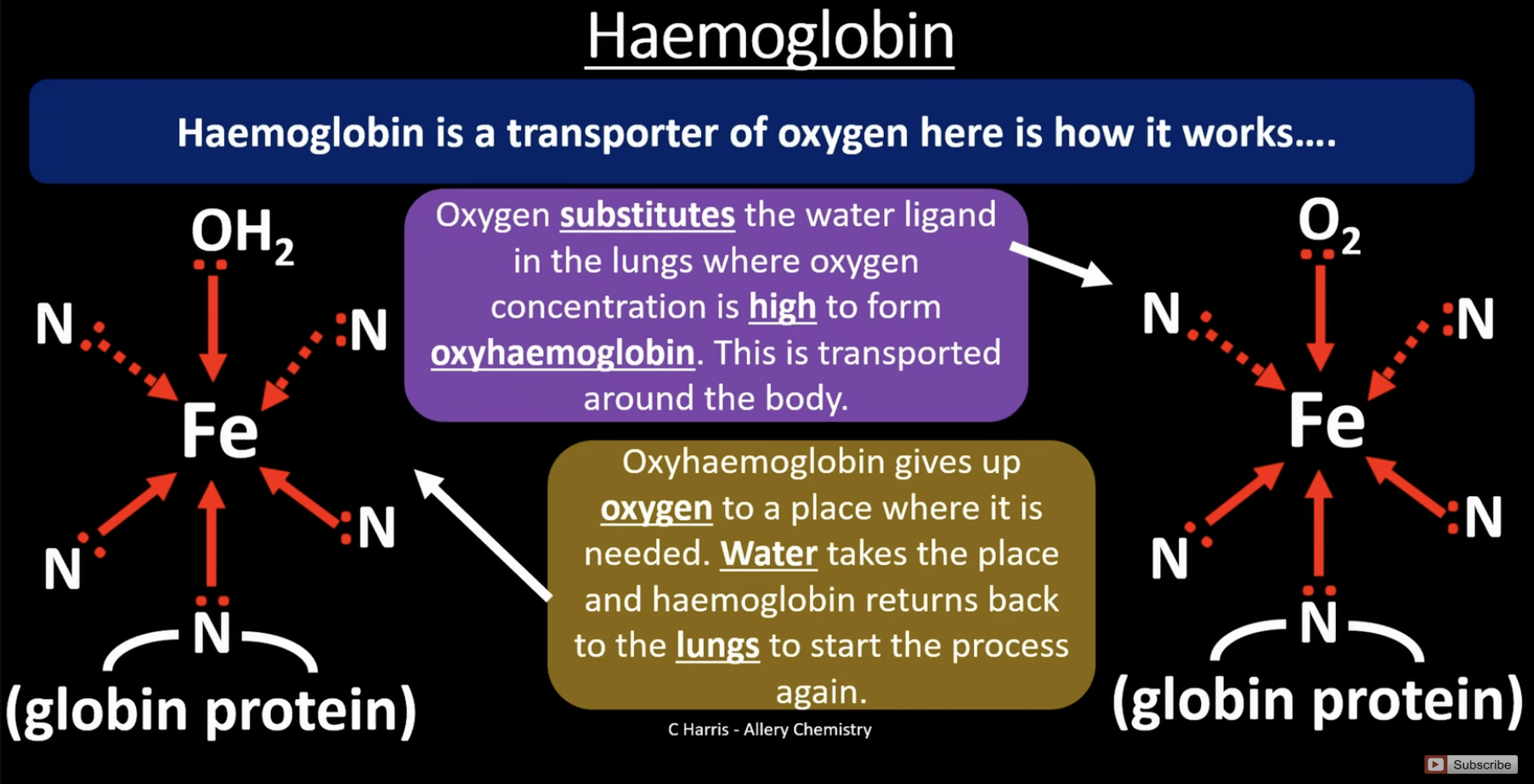 Haemoglobin

Haemoglobin is a transporter of oxygen here is how it works....

$OH_2$

N

N

Fe

N

N

N

(globin protein)

Oxygen substitutes the water ligand in the lungs where oxygen concentration is high to form oxyhaemoglobin. This is transported around the body.

Oxyhaemoglobin gives up oxygen to a place where it is needed. Water takes the place and haemoglobin returns back to the lungs to start the process again.

$O_2$

N

N

Fe

N

N

N

(globin protein)

C Harris - Allery Chemistry

Subscribe